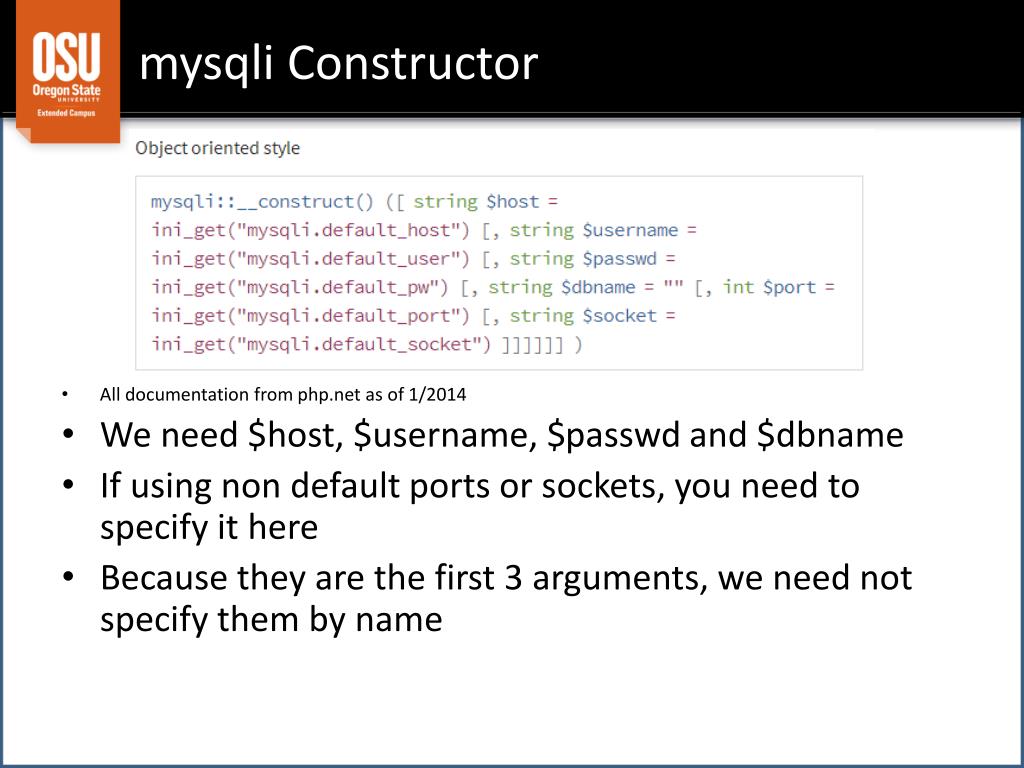 OSU
Oregon State
UNIVERSITY
Extended Campus

mysqli Constructor

Object oriented style

mysqli::__construct() ([ string $host = ini_get("mysqli.default_host") [, string $username = ini_get("mysqli.default_user") [, string $passwd = ini_get("mysqli.default_pw") [, string $dbname = "" [, int $port = ini_get("mysqli.default_port") [, string $socket = ini_get("mysqli.default_socket") ]]]]]] )

• All documentation from php.net as of 1/2014
• We need $host, $username, $passwd and $dbname
• If using non default ports or sockets, you need to specify it here
• Because they are the first 3 arguments, we need not specify them by name